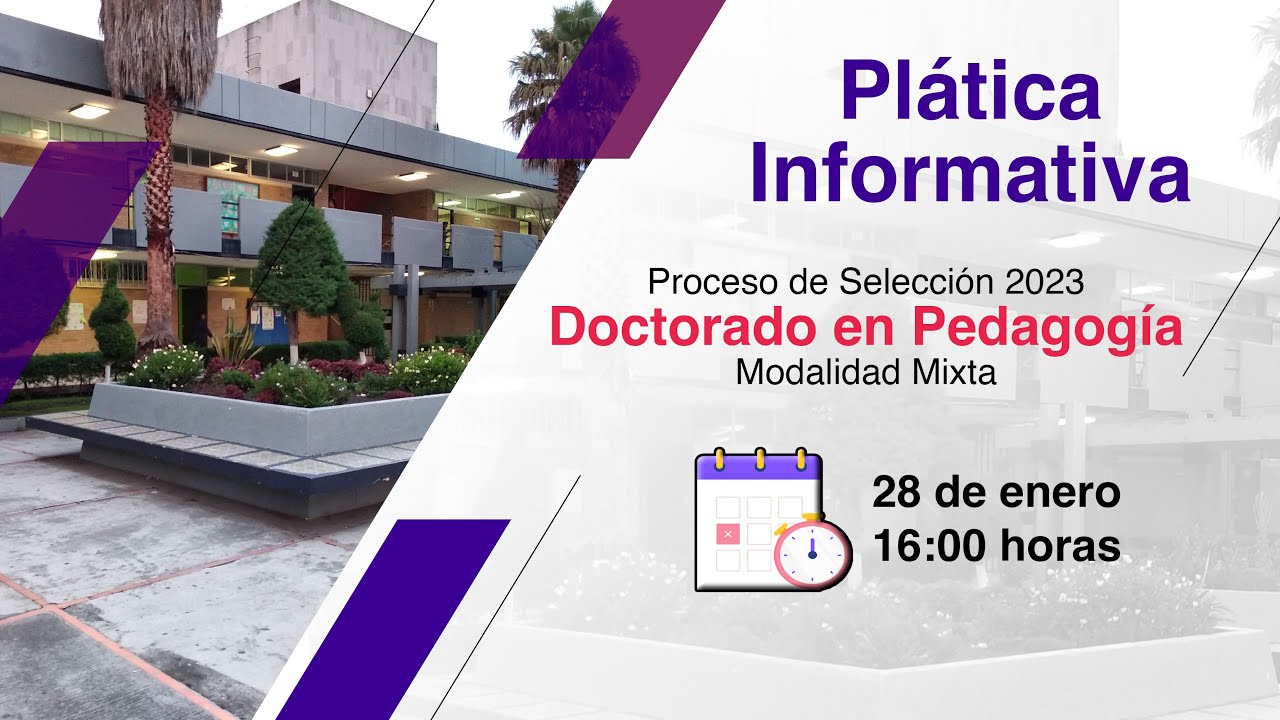 Plática Informativa

Proceso de Selección 2023
Doctorado en Pedagogía
Modalidad Mixta

28 de enero
16:00 horas